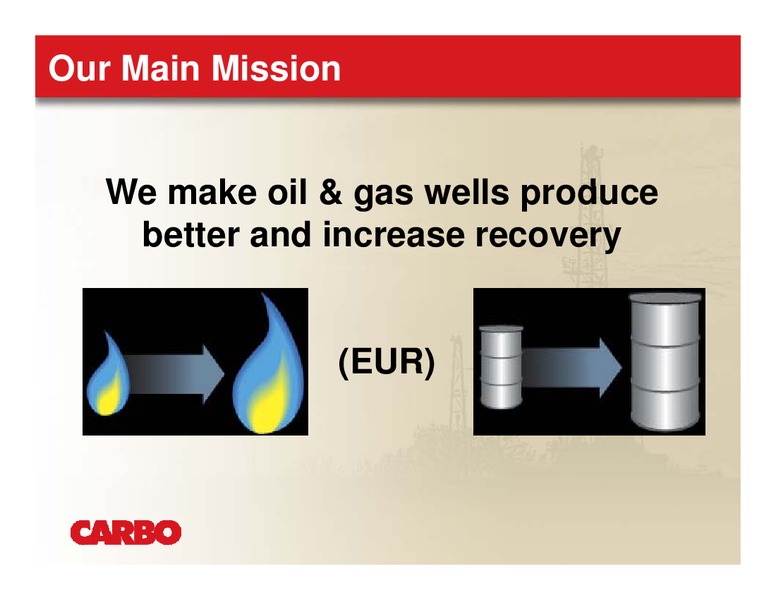 Our Main Mission

We make oil & gas wells produce better and increase recovery

(EUR)

CARBO